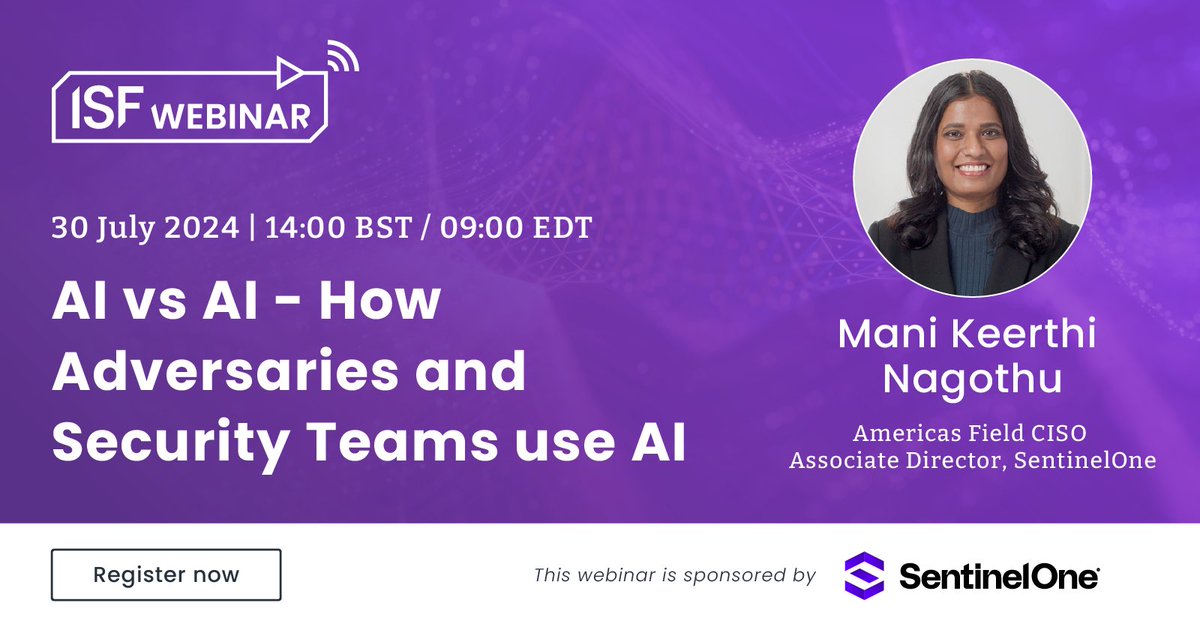 ISF WEBINAR

30 July 2024 | 14:00 BST / 09:00 EDT

AI vs AI - How Adversaries and Security Teams use AI

Mani Keerthi Nagothu

Americas Field CISO
Associate Director, SentinelOne

Register now

This webinar is sponsored by SentinelOne